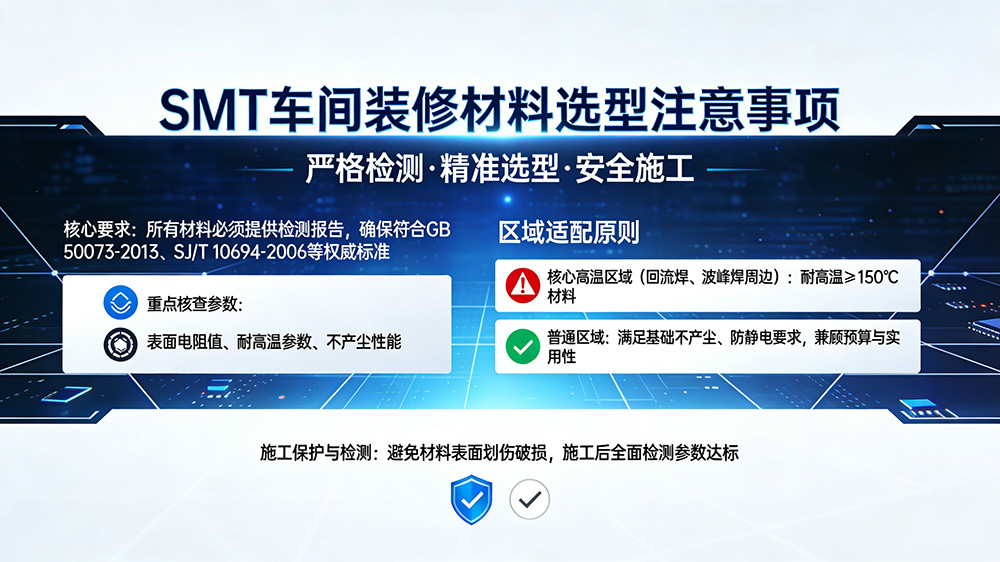 SMT车间装修材料选型注意事项

严格检测·精准选型·安全施工

核心要求：所有材料必须提供检测报告，确保符合GB 50073-2013、SJ/T 10694-2006等权威标准

重点核查参数：

表面电阻值、耐高温参数、不产尘性能

区域适配原则

核心高温区域（回流焊、波峰焊周边）：耐高温≥150℃材料

普通区域：满足基础不产尘、防静电要求，兼顾预算与实用性

施工保护与检测：避免材料表面划伤破损，施工后全面检测参数达标